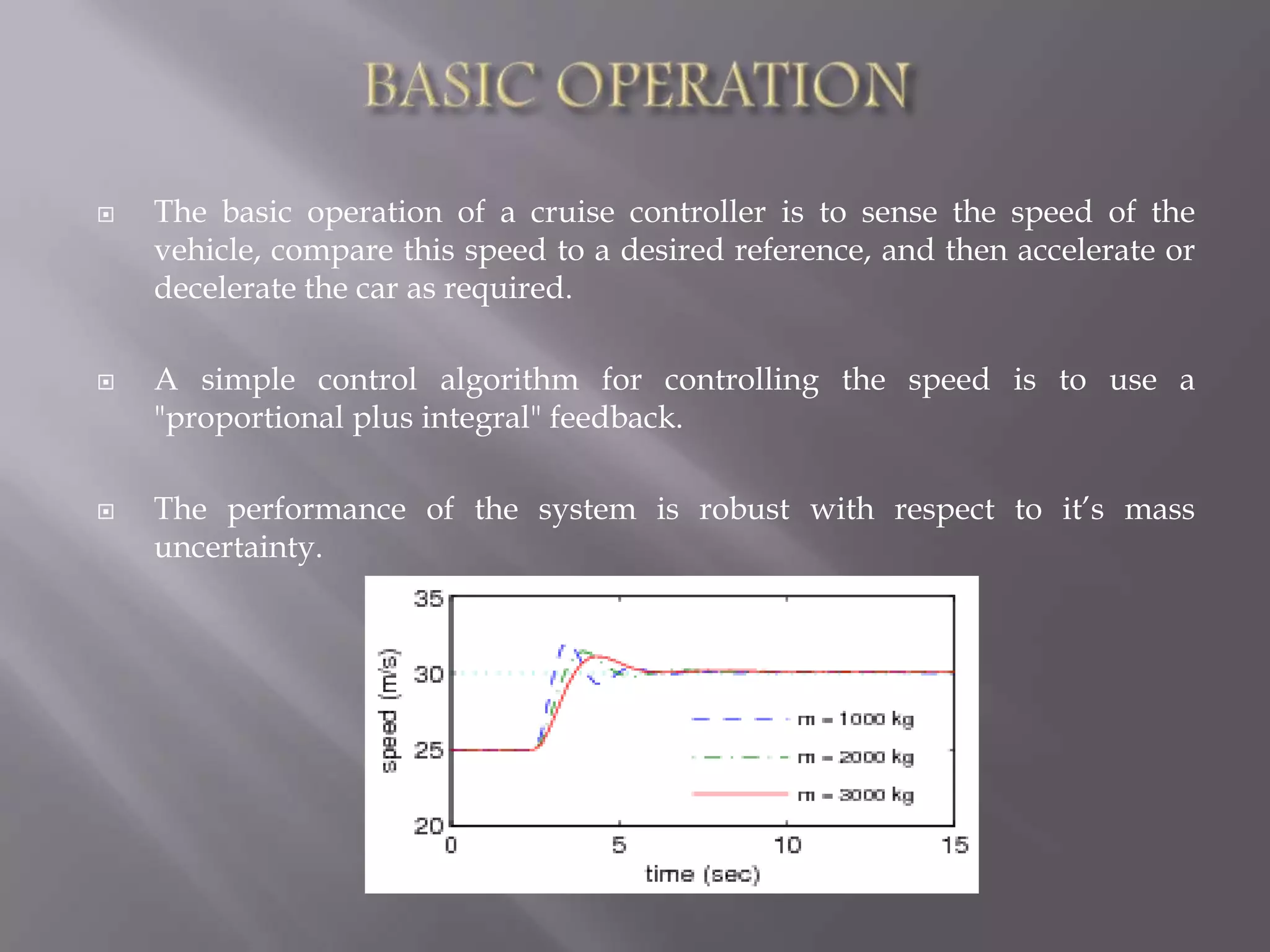 BASIC OPERATION

The basic operation of a cruise controller is to sense the speed of the vehicle, compare this speed to a desired reference, and then accelerate or decelerate the car as required.

A simple control algorithm for controlling the speed is to use a "proportional plus integral" feedback.

The performance of the system is robust with respect to it's mass uncertainty.

35
30
25
20
speed (m/s)
0
5
10
15
time (sec)
m = 1000 kg
m = 2000 kg
m = 3000 kg